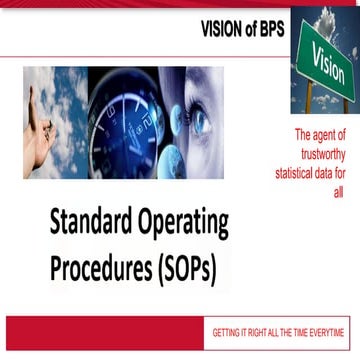 VISION of BPS

Vision

The agent of trustworthy statistical data for all

Standard Operating Procedures (SOPs)

GETTING IT RIGHT ALL THE TIME EVERYTIME